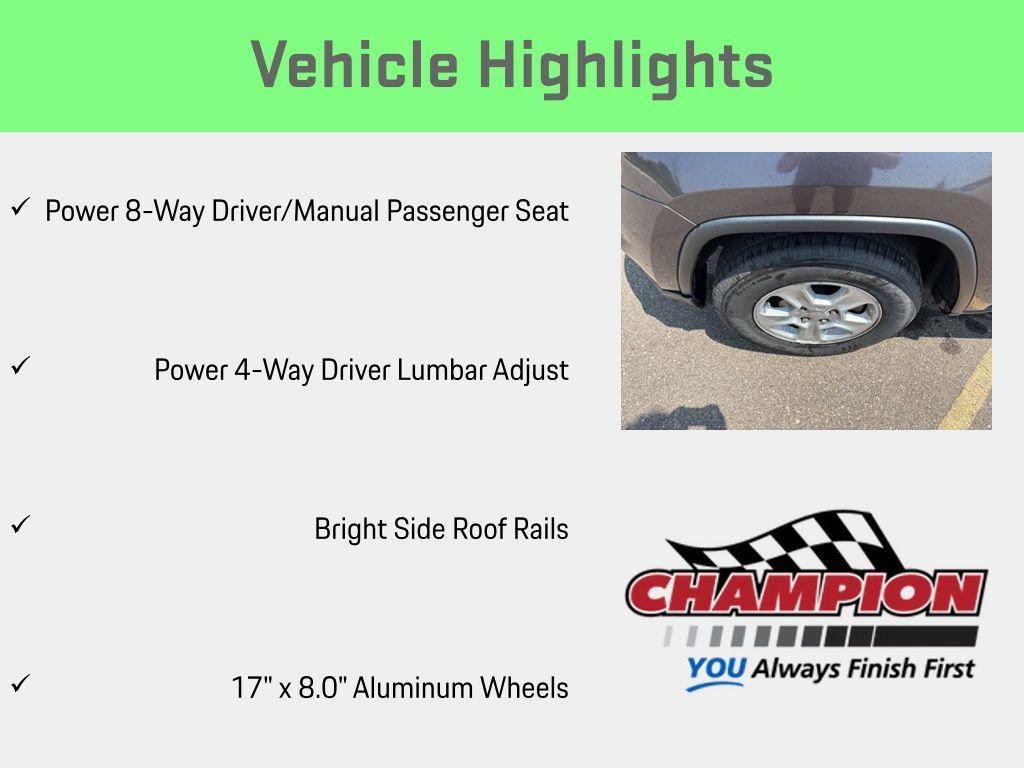 Vehicle Highlights

✓ Power 8-Way Driver/Manual Passenger Seat

✓ Power 4-Way Driver Lumbar Adjust

✓ Bright Side Roof Rails

✓ 17" x 8.0" Aluminum Wheels

CHAMPION
YOU Always Finish First